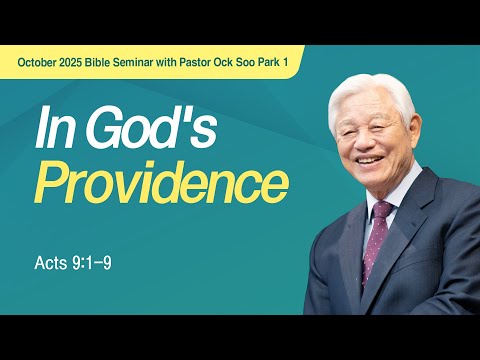 October 2025 Bible Seminar with Pastor Ock Soo Park 1

In God's Providence

Acts 9:1–9